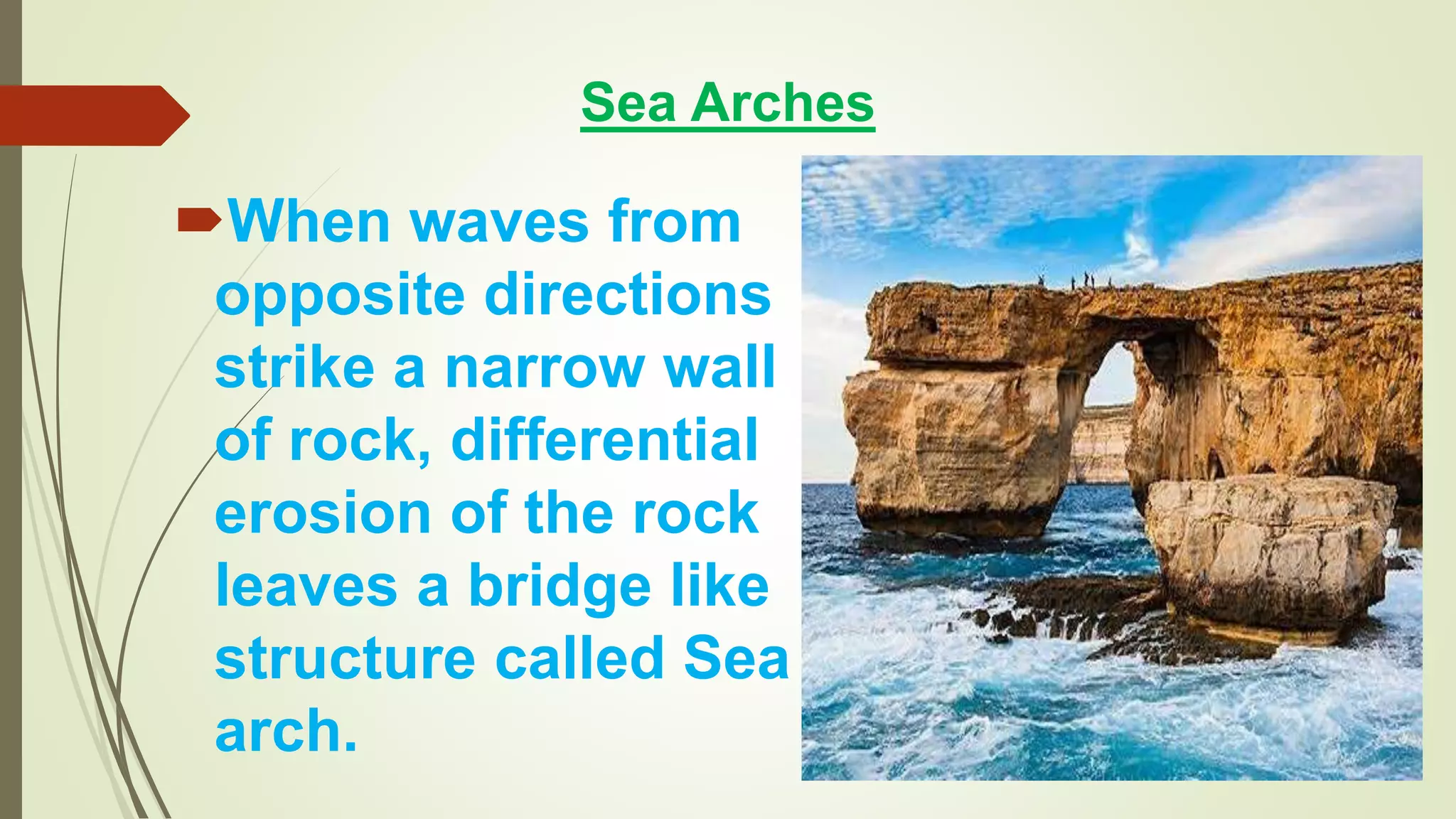 Sea Arches

When waves from opposite directions strike a narrow wall of rock, differential erosion of the rock leaves a bridge like structure called Sea arch.